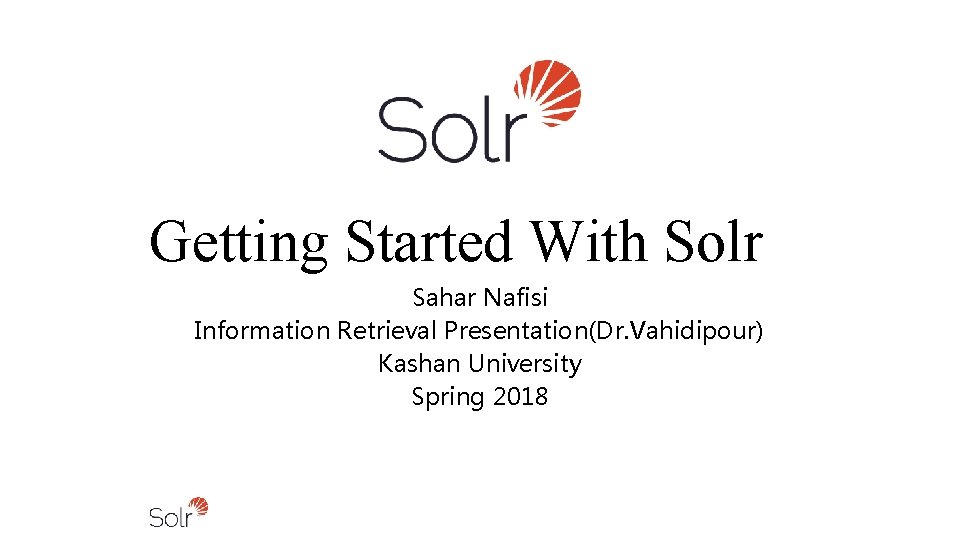 Solr

Getting Started With Solr

Sahar Nafisi
Information Retrieval Presentation(Dr.Vahidipour)
Kashan University
Spring 2018

Solr